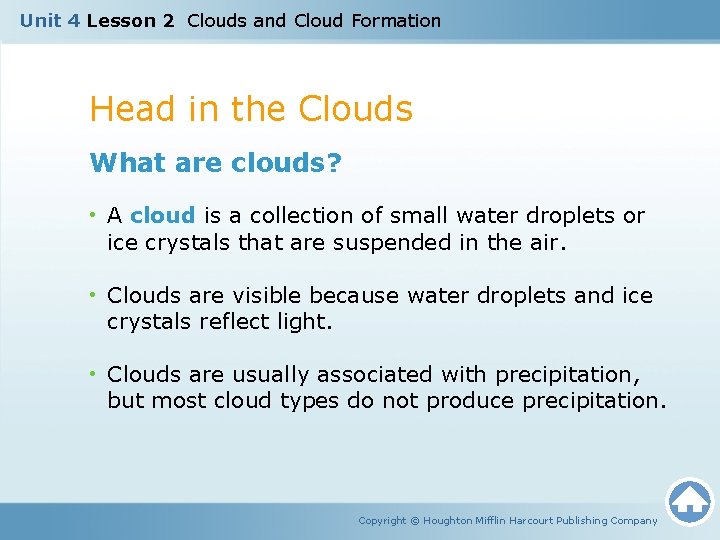 Unit 4 Lesson 2 Clouds and Cloud Formation

Head in the Clouds

What are clouds?

• A cloud is a collection of small water droplets or ice crystals that are suspended in the air.

• Clouds are visible because water droplets and ice crystals reflect light.

• Clouds are usually associated with precipitation, but most cloud types do not produce precipitation.

Copyright © Houghton Mifflin Harcourt Publishing Company